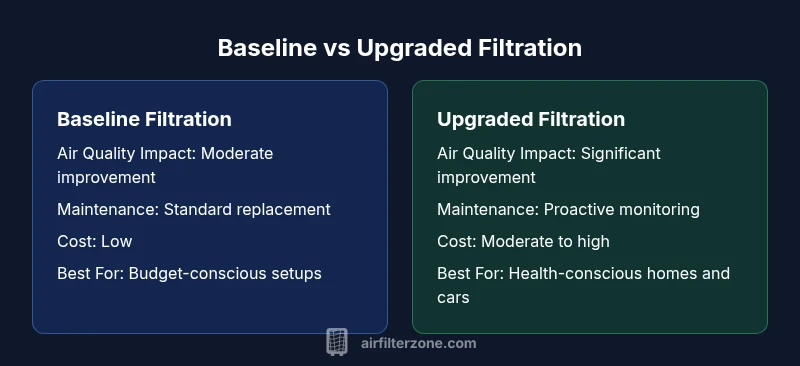 Baseline vs Upgraded Filtration

Baseline Filtration

Air Quality Impact: Moderate improvement

Maintenance: Standard replacement

Cost: Low

Best For: Budget-conscious setups

Upgraded Filtration

Air Quality Impact: Significant improvement

Maintenance: Proactive monitoring

Cost: Moderate to high

Best For: Health-conscious homes and cars

airfilterzone.com